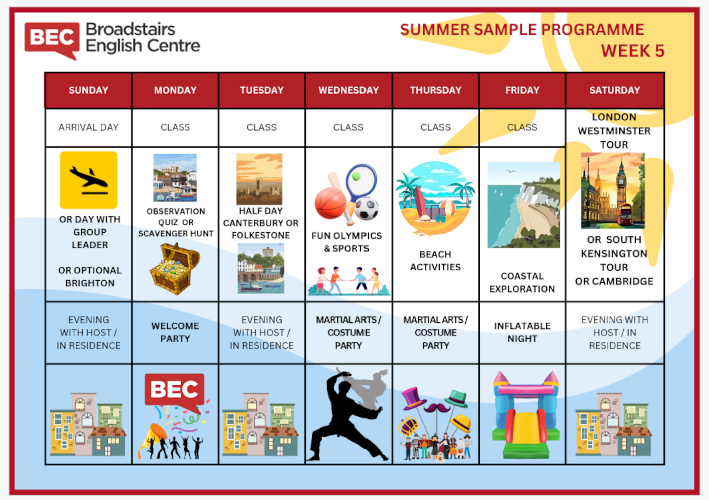 BEC Broadstairs English Centre

SUMMER SAMPLE PROGRAMME
WEEK 5

| SUNDAY | MONDAY | TUESDAY | WEDNESDAY | THURSDAY | FRIDAY | SATURDAY |
|---|---|---|---|---|---|---|
| ARRIVAL DAY | CLASS | CLASS | CLASS | CLASS | CLASS | LONDON WESTMINSTER TOUR |
| OR DAY WITH GROUP LEADER OR OPTIONAL BRIGHTON | OBSERVATION QUIZ OR SCAVENGER HUNT | HALF DAY CANTERBURY OR FOLKESTONE | FUN OLYMPICS & SPORTS | BEACH ACTIVITIES | COASTAL EXPLORATION | OR SOUTH KENSINGTON TOUR OR CAMBRIDGE |
| EVENING WITH HOST / IN RESIDENCE | WELCOME PARTY | EVENING WITH HOST / IN RESIDENCE | MARTIAL ARTS / COSTUME PARTY | MARTIAL ARTS / COSTUME PARTY | INFLATABLE NIGHT | EVENING WITH HOST / IN RESIDENCE |
| | BEC | | | | | |